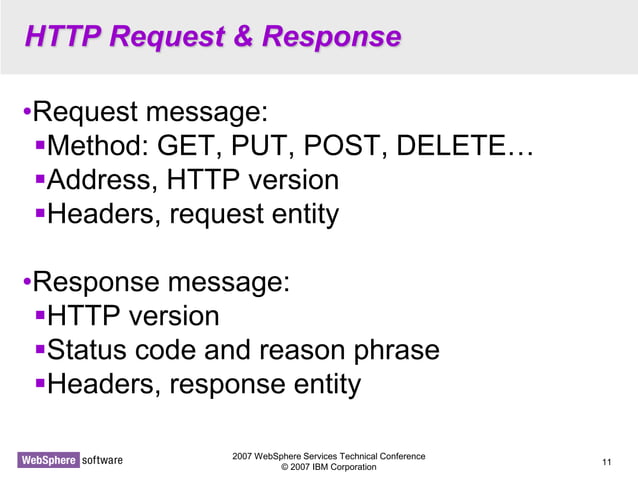 HTTP Request & Response

•Request message:
▪Method: GET, PUT, POST, DELETE…
▪Address, HTTP version
▪Headers, request entity

•Response message:
▪HTTP version
▪Status code and reason phrase
▪Headers, response entity

WebSphere software

2007 WebSphere Services Technical Conference
© 2007 IBM Corporation

11